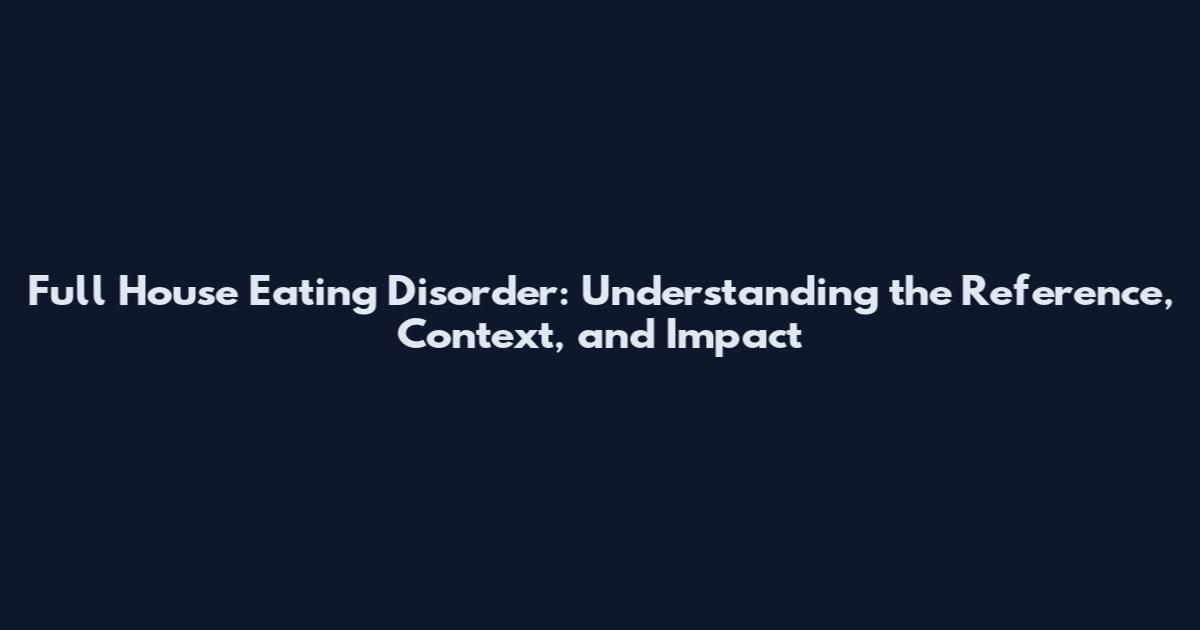 Full House Eating Disorder: Understanding the Reference, Context, and Impact